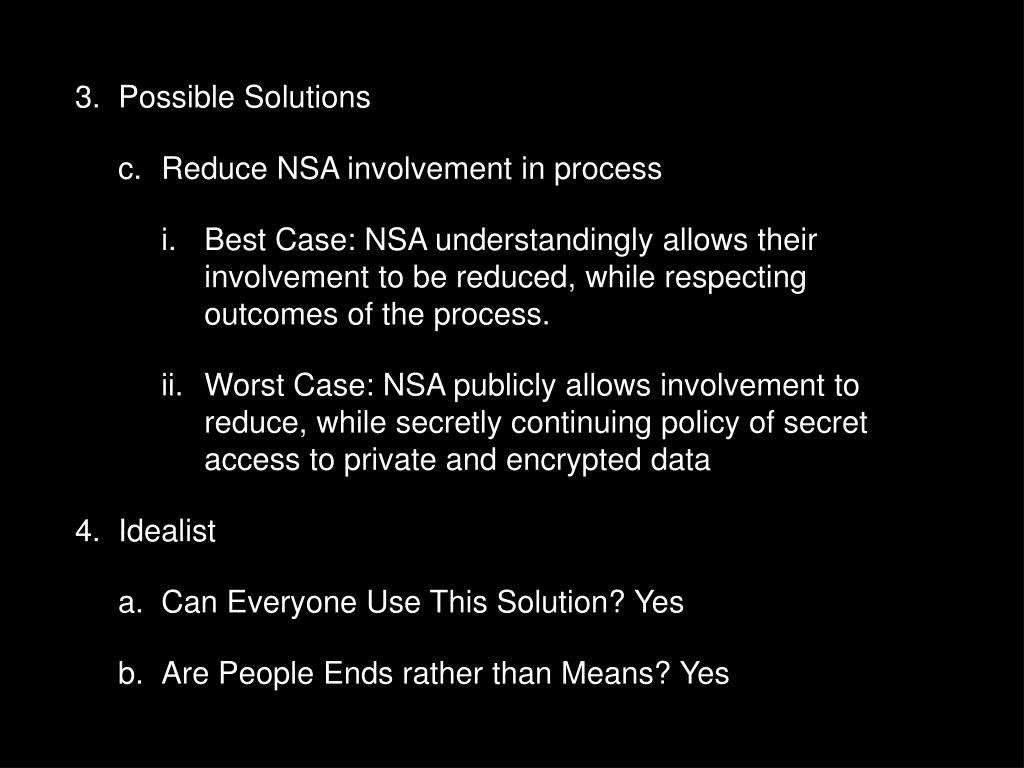 3. Possible Solutions

c. Reduce NSA involvement in process

i. Best Case: NSA understandingly allows their involvement to be reduced, while respecting outcomes of the process.

ii. Worst Case: NSA publicly allows involvement to reduce, while secretly continuing policy of secret access to private and encrypted data

4. Idealist

a. Can Everyone Use This Solution? Yes

b. Are People Ends rather than Means? Yes